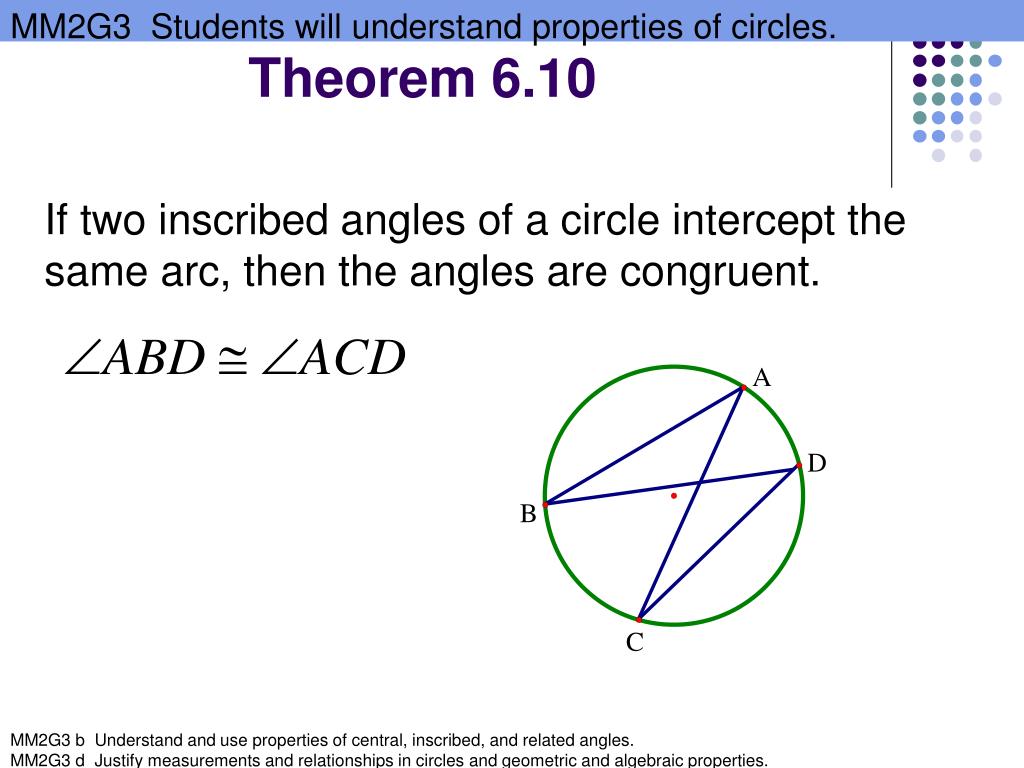 MM2G3 Students will understand properties of circles.

Theorem 6.10

If two inscribed angles of a circle intercept the same arc, then the angles are congruent.

$\angle ABD \cong \angle ACD$

A

D

B

C

MM2G3 b Understand and use properties of central, inscribed, and related angles.
MM2G3 d Justify measurements and relationships in circles and geometric and algebraic properties.